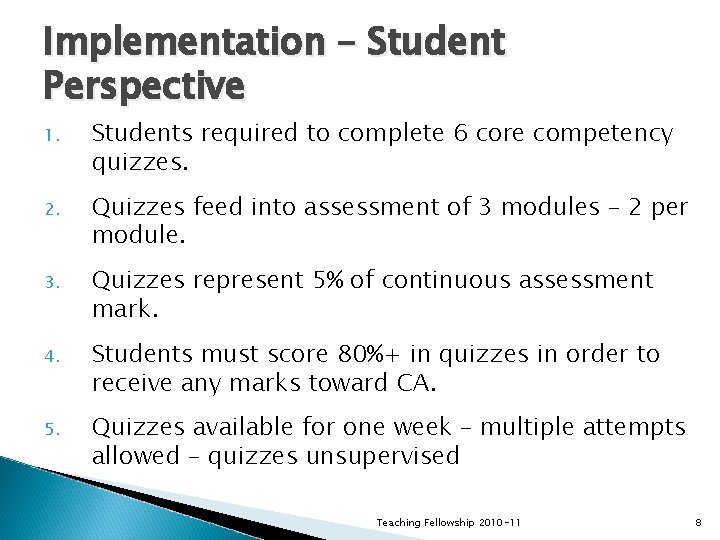 Implementation – Student Perspective

1. Students required to complete 6 core competency quizzes.

2. Quizzes feed into assessment of 3 modules – 2 per module.

3. Quizzes represent 5% of continuous assessment mark.

4. Students must score 80%+ in quizzes in order to receive any marks toward CA.

5. Quizzes available for one week – multiple attempts allowed – quizzes unsupervised

Teaching Fellowship 2010-11

8